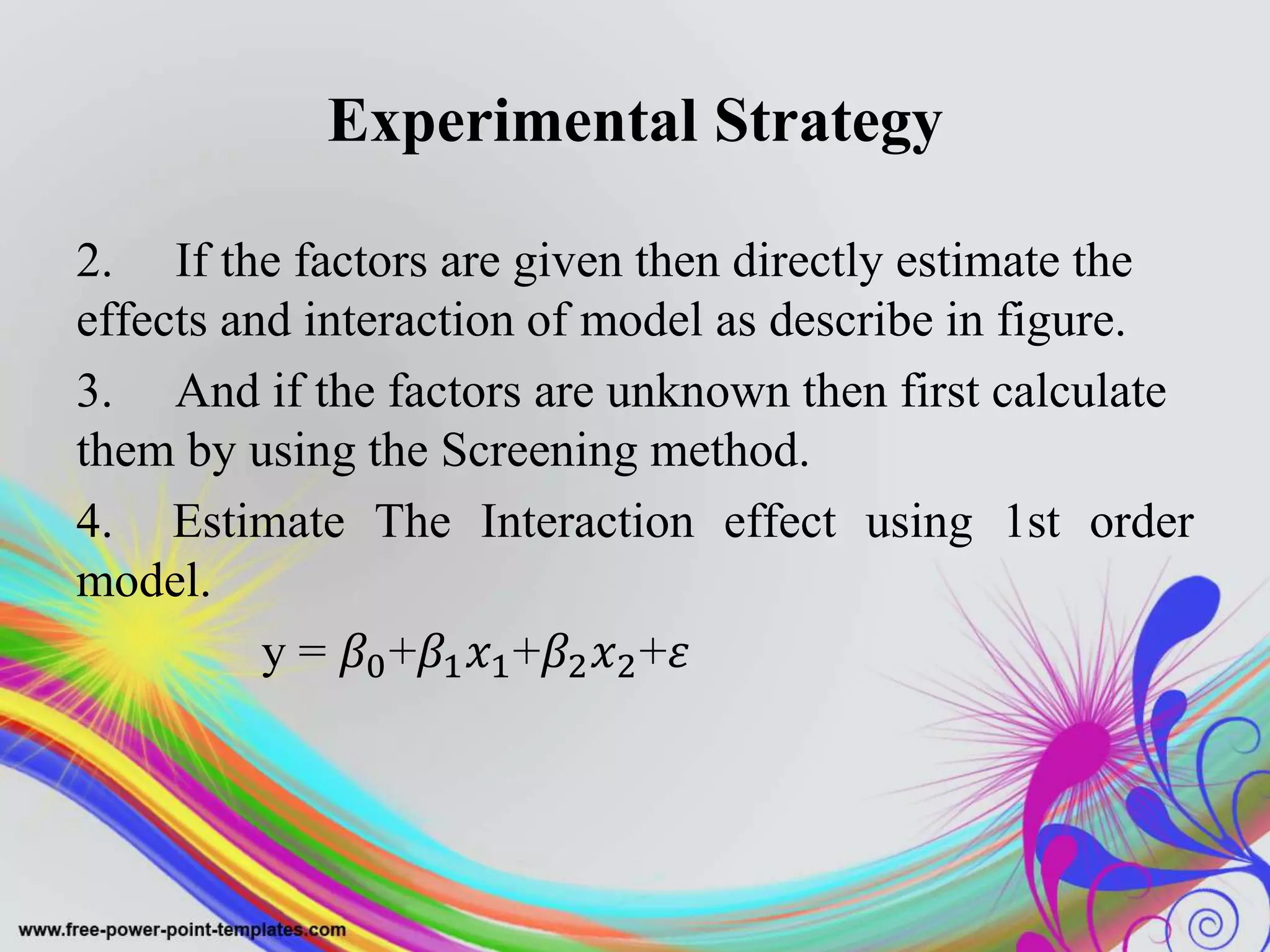 Experimental Strategy

2. If the factors are given then directly estimate the effects and interaction of model as describe in figure.

3. And if the factors are unknown then first calculate them by using the Screening method.

4. Estimate The Interaction effect using 1st order model.

$y = \beta_0 + \beta_1 x_1 + \beta_2 x_2 + \varepsilon$

www.free-power-point-templates.com